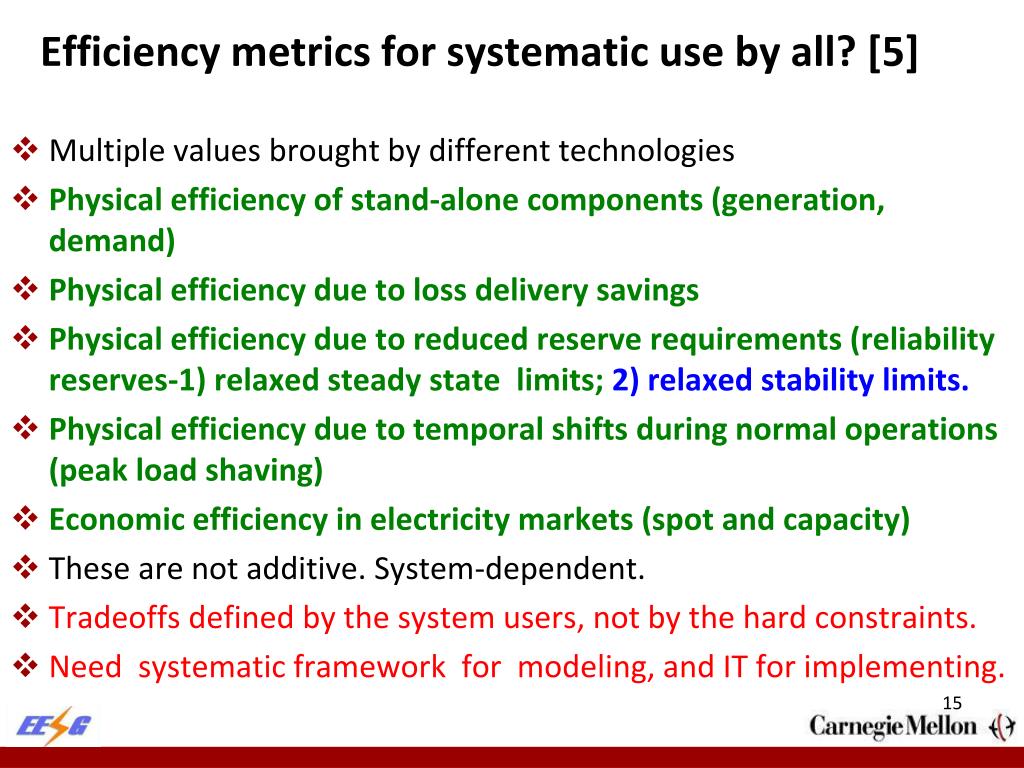 Efficiency metrics for systematic use by all? [5]

❖ Multiple values brought by different technologies
❖ Physical efficiency of stand-alone components (generation, demand)
❖ Physical efficiency due to loss delivery savings
❖ Physical efficiency due to reduced reserve requirements (reliability reserves-1) relaxed steady state limits; 2) relaxed stability limits.
❖ Physical efficiency due to temporal shifts during normal operations (peak load shaving)
❖ Economic efficiency in electricity markets (spot and capacity)
❖ These are not additive. System-dependent.
❖ Tradeoffs defined by the system users, not by the hard constraints.
❖ Need systematic framework for modeling, and IT for implementing.

15

EESG

Carnegie Mellon